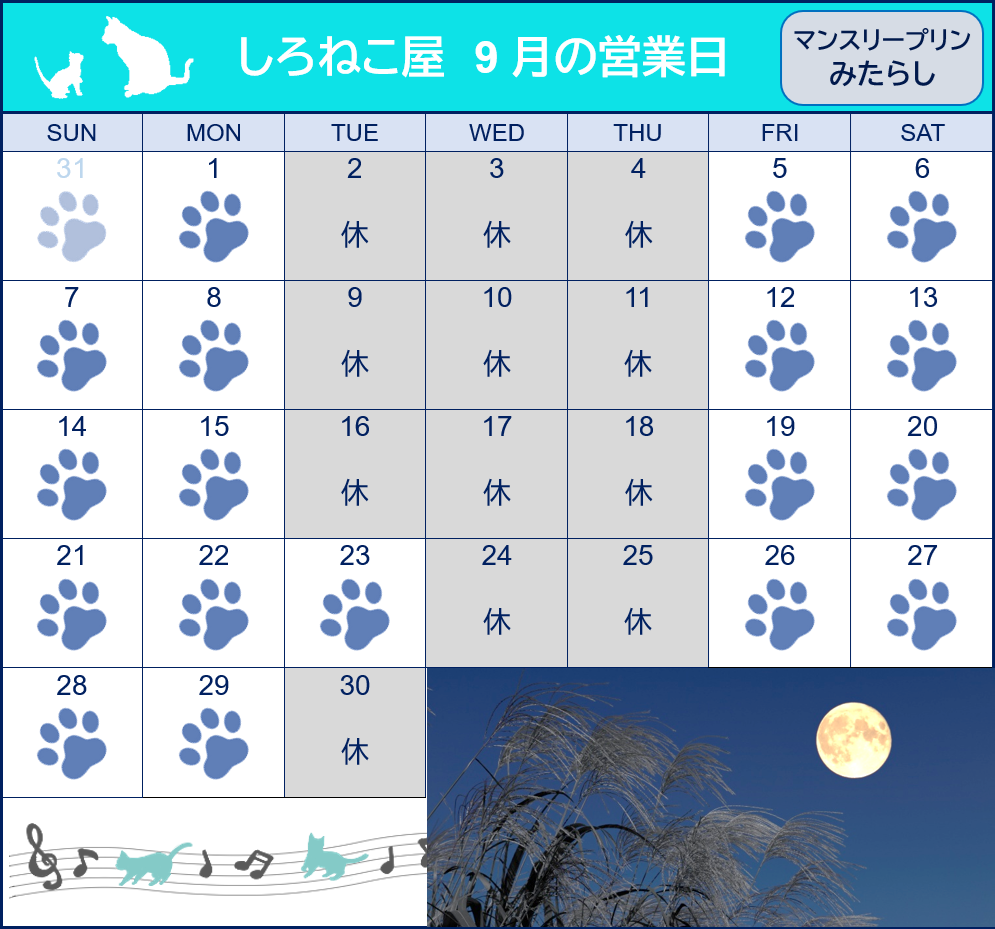 しろねこ屋　9 月の営業日

マンスリープリン
みたらし

| SUN | MON | TUE | WED | THU | FRI | SAT |
|---|---|---|---|---|---|---|
| 31 | 1 | 2 休 | 3 休 | 4 休 | 5 | 6 |
| 7 | 8 | 9 休 | 10 休 | 11 休 | 12 | 13 |
| 14 | 15 | 16 休 | 17 休 | 18 休 | 19 | 20 |
| 21 | 22 | 23 | 24 休 | 25 休 | 26 | 27 |
| 28 | 29 | 30 休 | | | | |